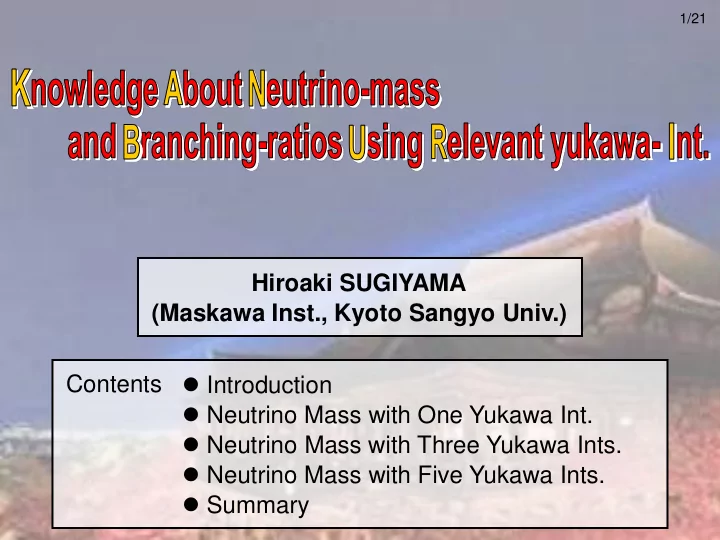 1/21

Knowledge About Neutrino-mass and Branching-ratios Using Relevant yukawa- Int.

Hiroaki SUGIYAMA
(Maskawa Inst., Kyoto Sangyo Univ.)

Contents
● Introduction
● Neutrino Mass with One Yukawa Int.
● Neutrino Mass with Three Yukawa Ints.
● Neutrino Mass with Five Yukawa Ints.
● Summary